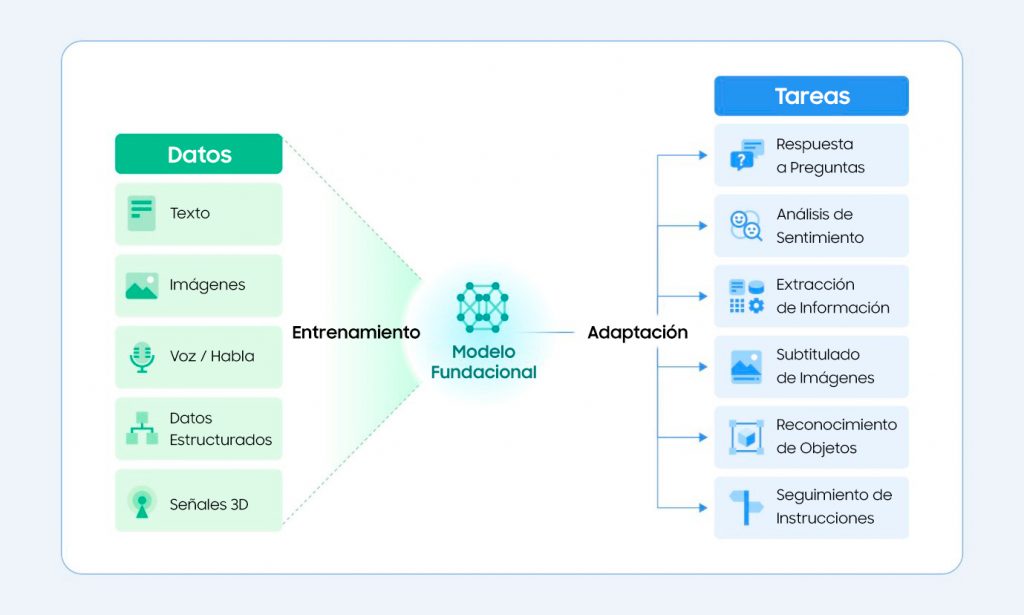 Datos

Texto

Imágenes

Voz / Habla

Datos Estructurados

Señales 3D

Entrenamiento

Modelo Fundacional

Adaptación

Tareas

Respuesta a Preguntas

Análisis de Sentimiento

Extracción de Información

Subtitulado de Imágenes

Reconocimiento de Objetos

Seguimiento de Instrucciones